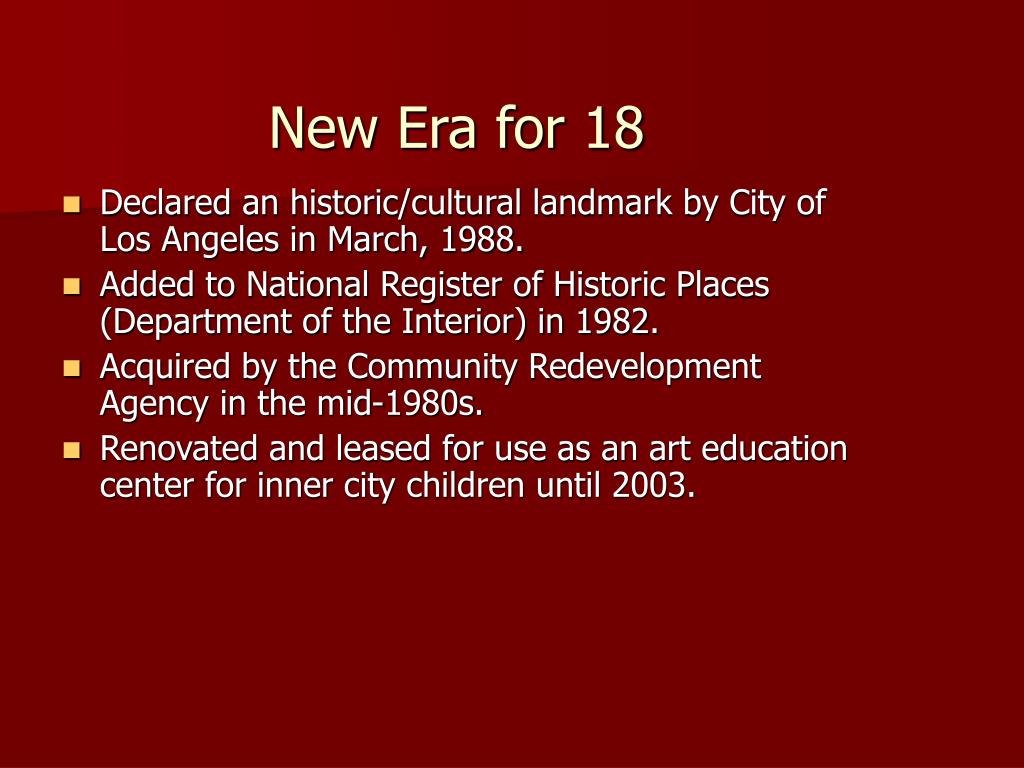 New Era for 18

- Declared an historic/cultural landmark by City of Los Angeles in March, 1988.
- Added to National Register of Historic Places (Department of the Interior) in 1982.
- Acquired by the Community Redevelopment Agency in the mid-1980s.
- Renovated and leased for use as an art education center for inner city children until 2003.